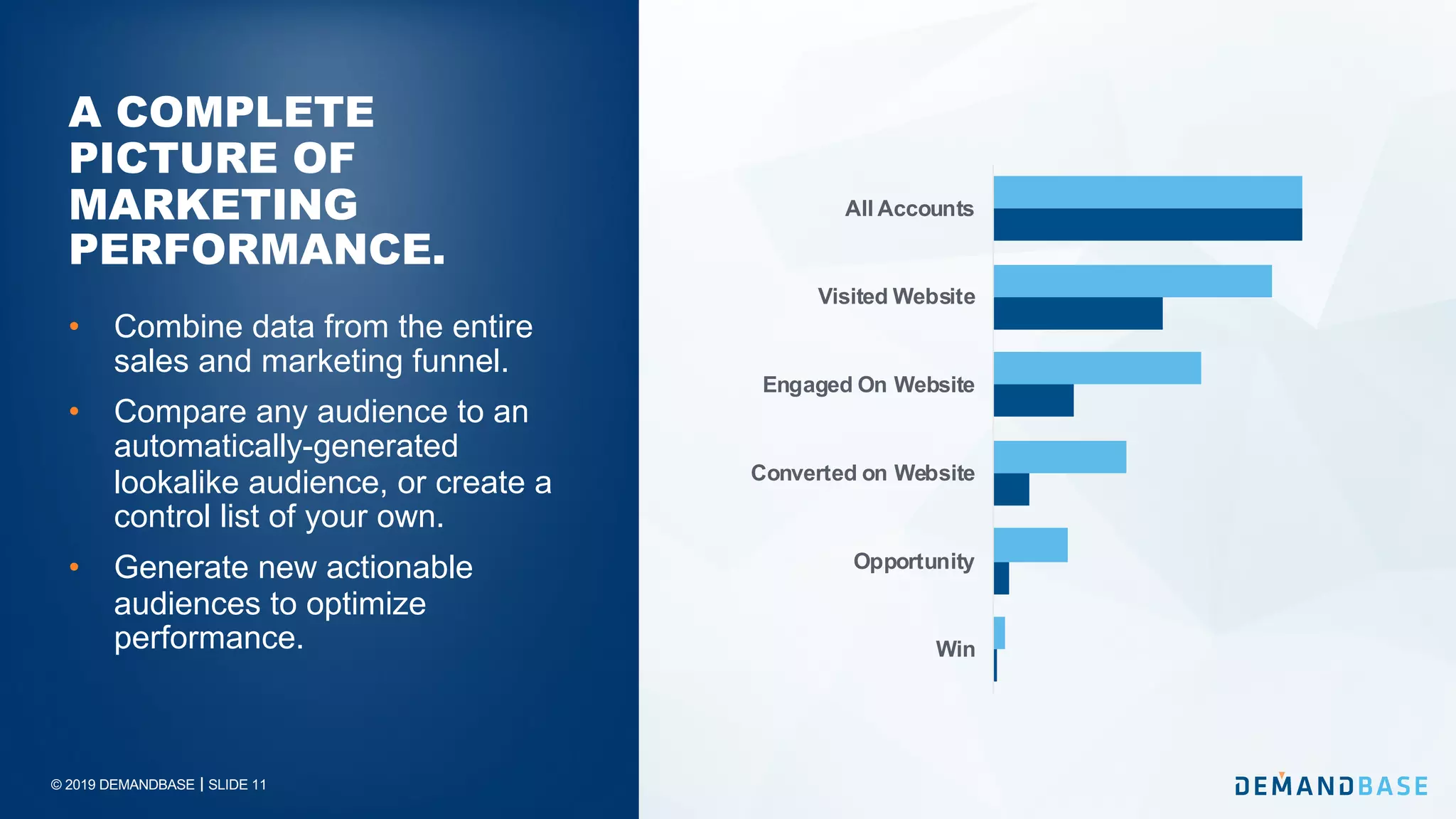 A COMPLETE PICTURE OF MARKETING PERFORMANCE.

• Combine data from the entire sales and marketing funnel.

• Compare any audience to an automatically-generated lookalike audience, or create a control list of your own.

• Generate new actionable audiences to optimize performance.

All Accounts
Visited Website
Engaged On Website
Converted on Website
Opportunity
Win

© 2019 DEMANDBASE | SLIDE 11

DEMANDBASE